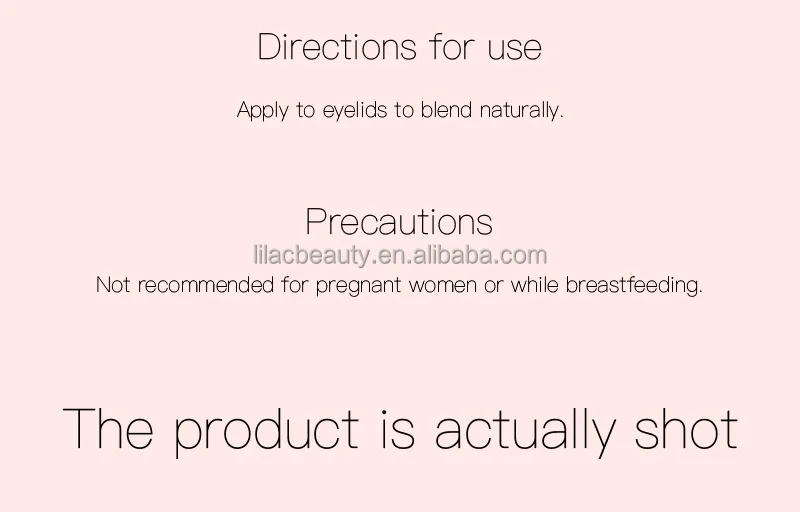 Directions for use

Apply to eyelids to blend naturally.

Precautions

lilacbeauty.en.alibaba.com

Not recommended for pregnant women or while breastfeeding.

The product is actually shot